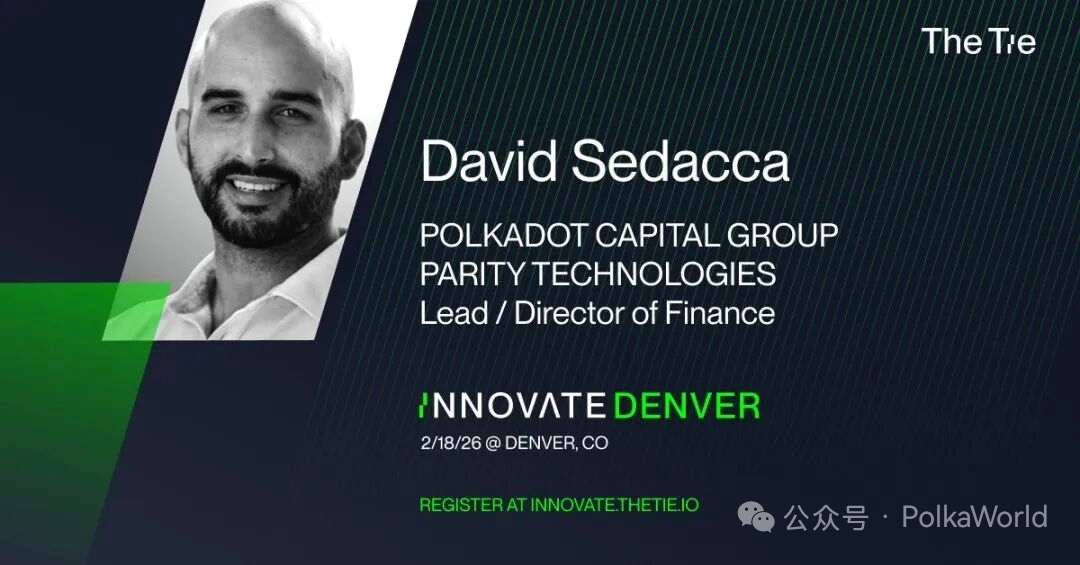 The Tie

David Sedacca

POLKADOT CAPITAL GROUP
PARITY TECHNOLOGIES
Lead / Director of Finance

INNOVATE DENVER
2/18/26 @ DENVER, CO

REGISTER AT INNOVATE.THETIE.IO

公众号 · PolkaWorld